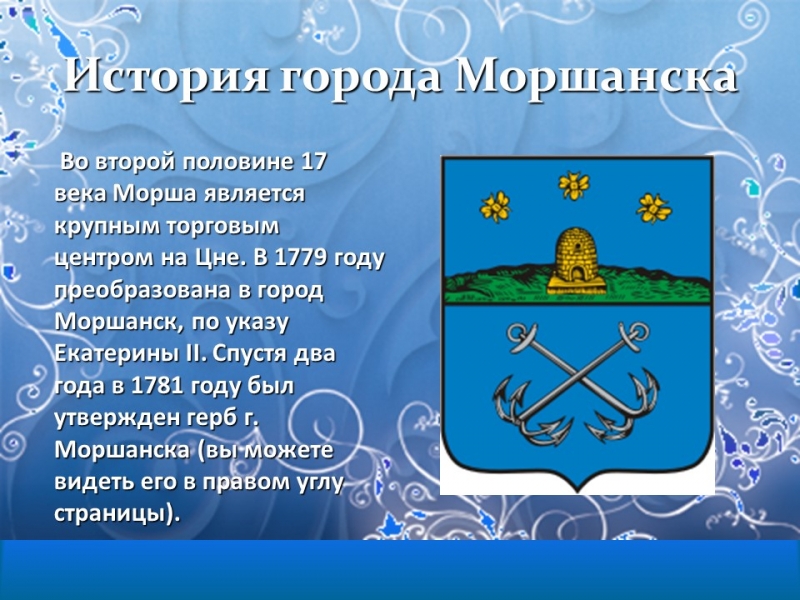 История города Моршанска

Во второй половине 17 века Морша является крупным торговым центром на Цне. В 1779 году преобразована в город Моршанск, по указу Екатерины II. Спустя два года в 1781 году был утвержден герб г. Моршанска (вы можете видеть его в правом углу страницы).